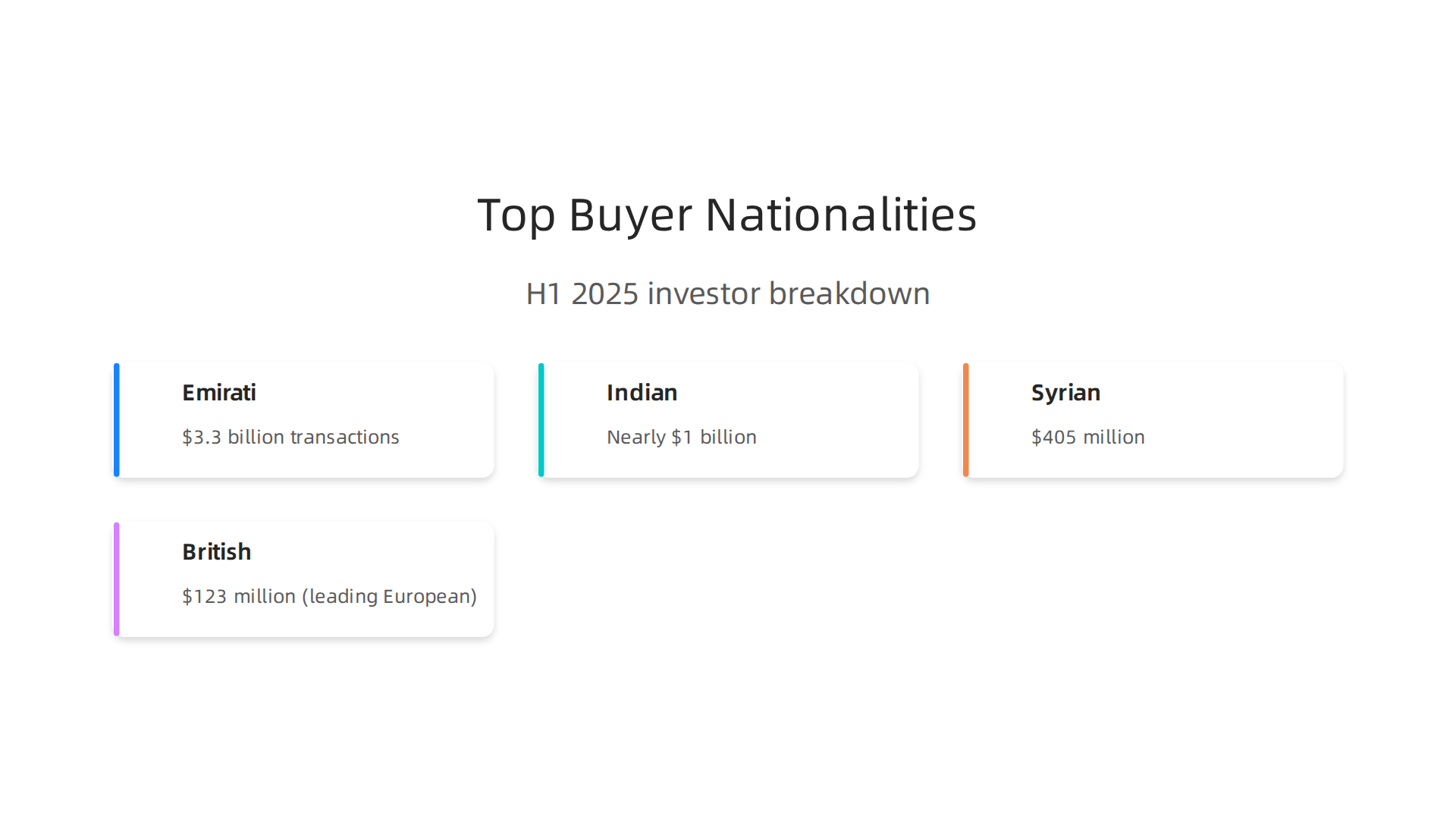 Top Buyer Nationalities

H1 2025 investor breakdown

Emirati

\$3.3 billion transactions

Indian

Nearly \$1 billion

Syrian

\$405 million

British

\$123 million (leading European)